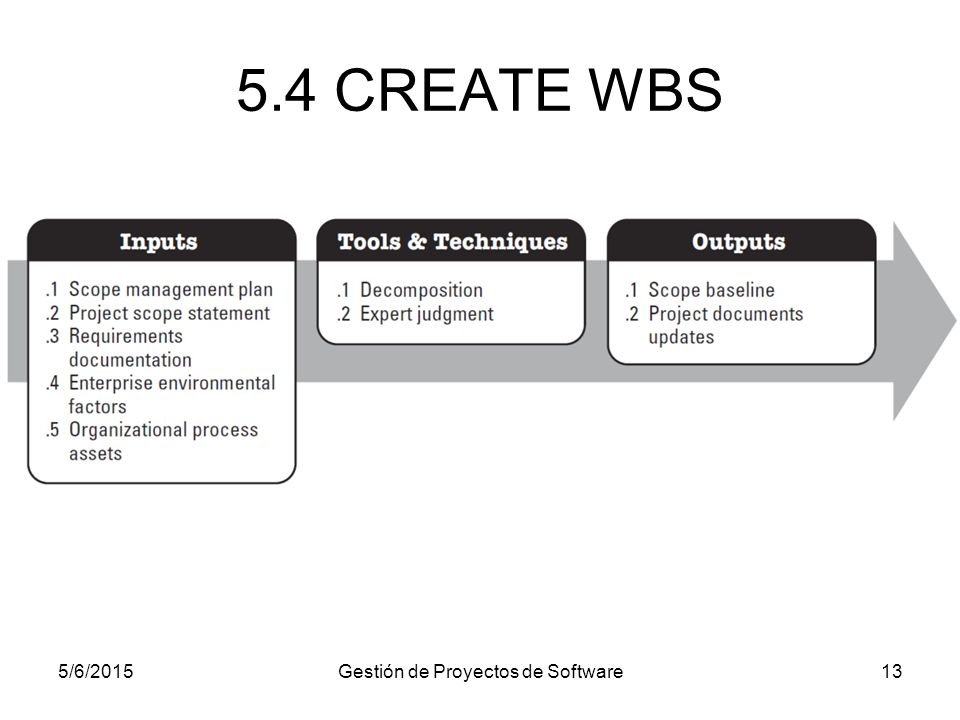 5.4 CREATE WBS

Inputs

.1 Scope management plan
.2 Project scope statement
.3 Requirements documentation
.4 Enterprise environmental factors
.5 Organizational process assets

Tools & Techniques

.1 Decomposition
.2 Expert judgment

Outputs

.1 Scope baseline
.2 Project documents updates

5/6/2015

Gestión de Proyectos de Software

13